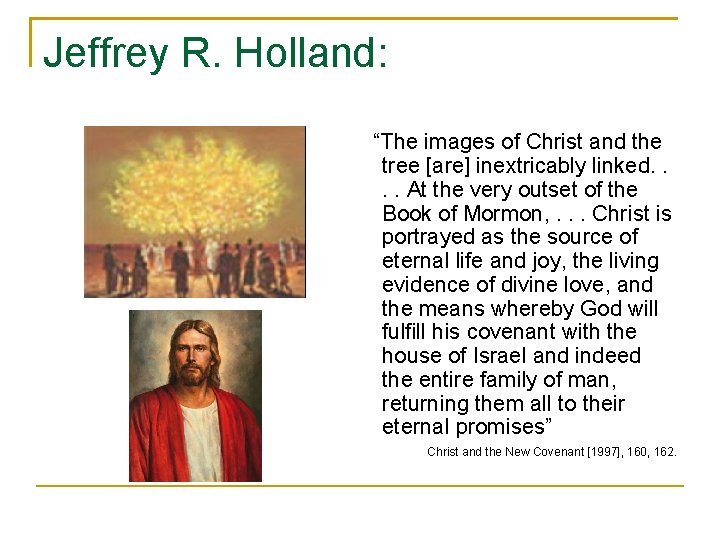 Jeffrey R. Holland:

“The images of Christ and the tree [are] inextricably linked. . . . At the very outset of the Book of Mormon, . . . Christ is portrayed as the source of eternal life and joy, the living evidence of divine love, and the means whereby God will fulfill his covenant with the house of Israel and indeed the entire family of man, returning them all to their eternal promises”

Christ and the New Covenant [1997], 160, 162.